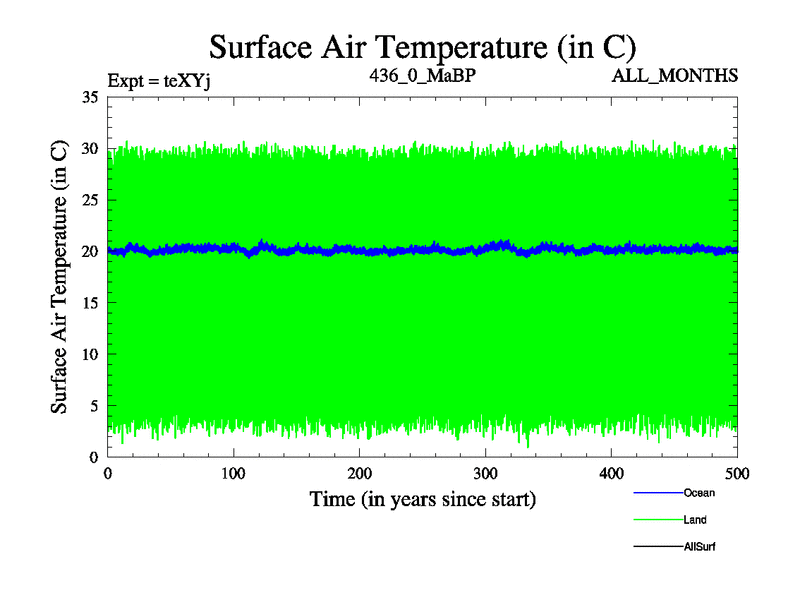 Surface Air Temperature (in C)

Expt = teXYj

436_0_MaBP

ALL_MONTHS

Surface Air Temperature (in C)

35
30
25
20
15
10
5
0

0
100
200
300
400
500

Time (in years since start)

Ocean
Land
AllSurf